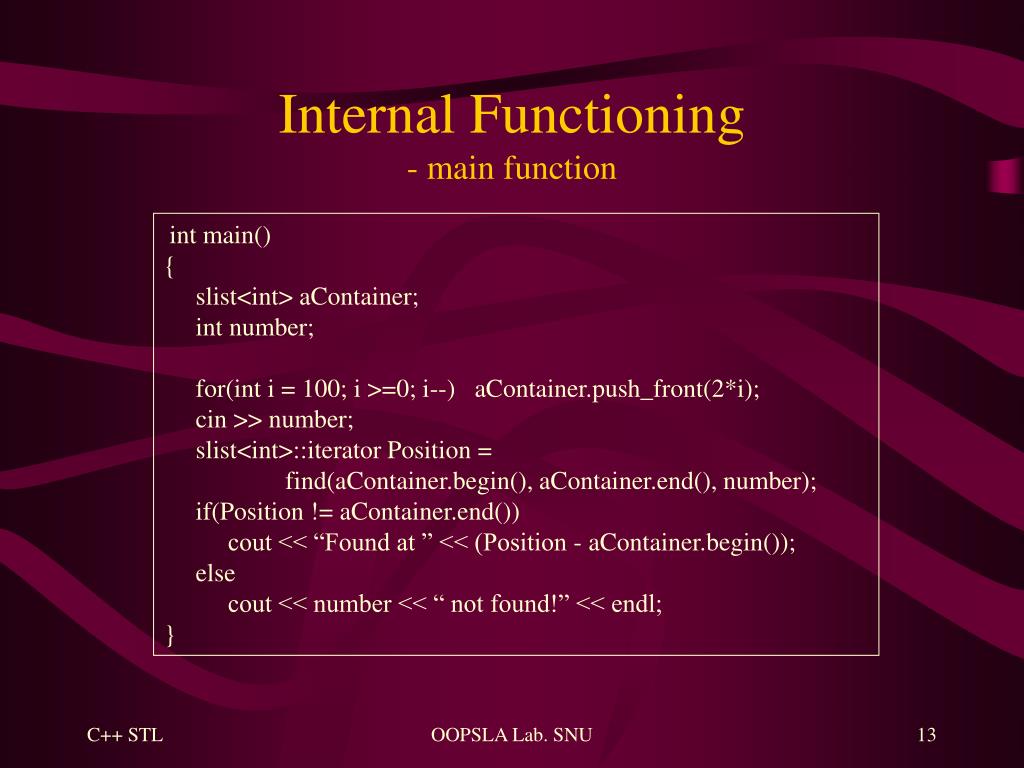 Internal Functioning
- main function

int main()
{
slist<int> aContainer;
int number;

for(int i = 100; i >=0; i--)   aContainer.push_front(2*i);
cin >> number;
slist<int>::iterator Position =
find(aContainer.begin(), aContainer.end(), number);
if(Position != aContainer.end())
cout << “Found at ” << (Position - aContainer.begin());
else
cout << number << “ not found!” << endl;
}

C++ STL

OOPSLA Lab. SNU

13